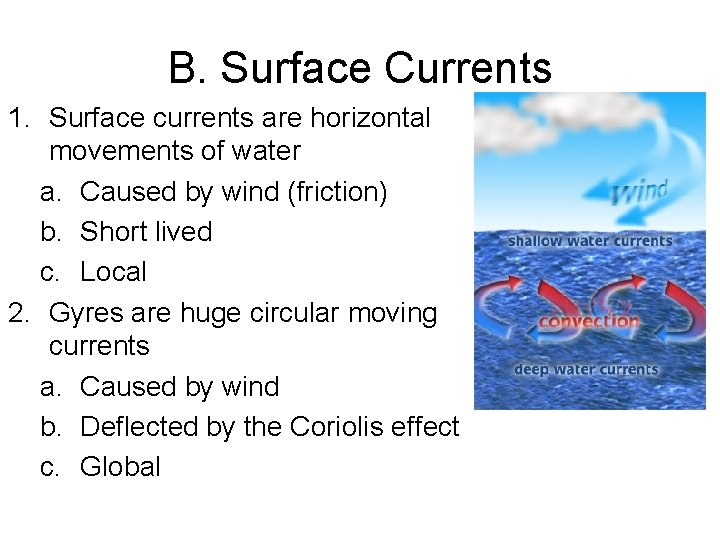 B. Surface Currents

1. Surface currents are horizontal movements of water
a. Caused by wind (friction)
b. Short lived
c. Local
2. Gyres are huge circular moving currents
a. Caused by wind
b. Deflected by the Coriolis effect
c. Global

wind
shallow water currents
convection
deep water currents